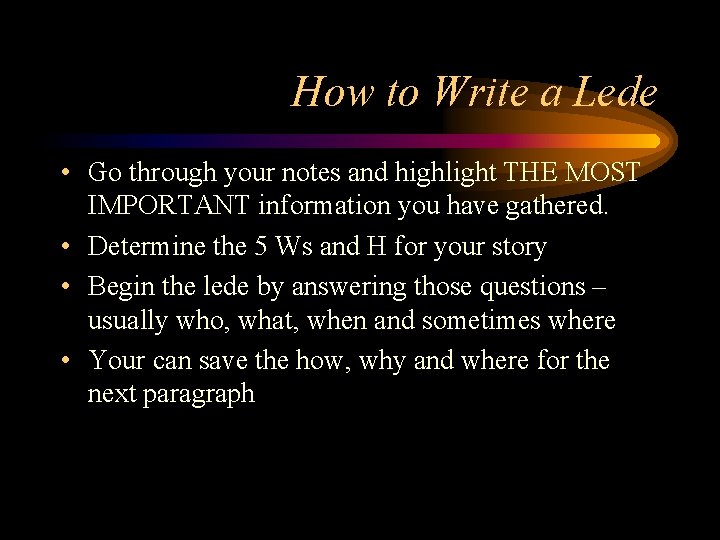 How to Write a Lede

• Go through your notes and highlight THE MOST IMPORTANT information you have gathered.
• Determine the 5 Ws and H for your story
• Begin the lede by answering those questions – usually who, what, when and sometimes where
• Your can save the how, why and where for the next paragraph